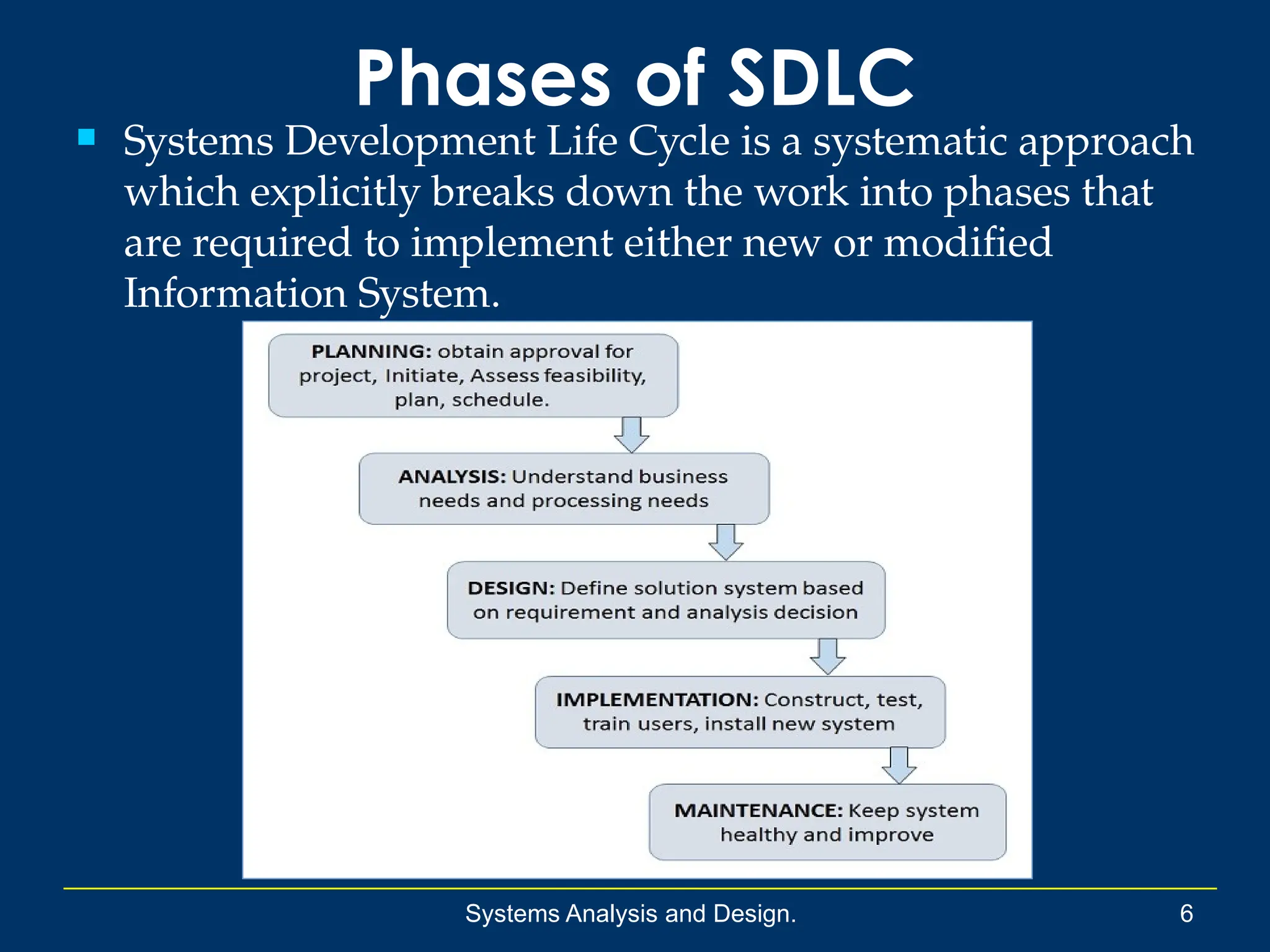 Phases of SDLC

Systems Development Life Cycle is a systematic approach which explicitly breaks down the work into phases that are required to implement either new or modified Information System.

PLANNING: obtain approval for project, Initiate, Assess feasibility, plan, schedule.

ANALYSIS: Understand business needs and processing needs

DESIGN: Define solution system based on requirement and analysis decision

IMPLEMENTATION: Construct, test, train users, install new system

MAINTENANCE: Keep system healthy and improve

Systems Analysis and Design.

6